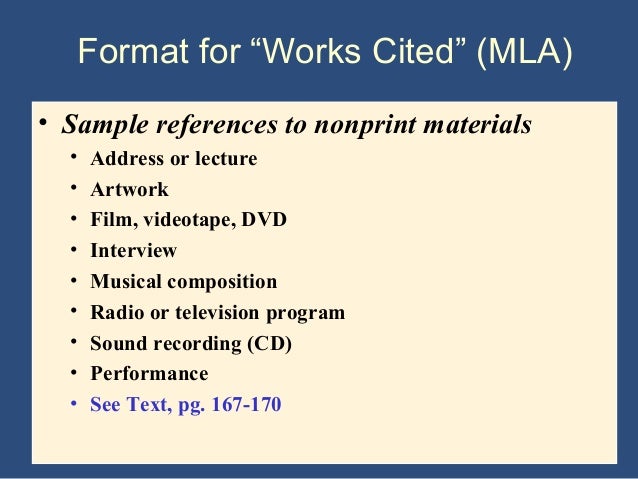 Format for “Works Cited” (MLA)

• Sample references to nonprint materials
  • Address or lecture
  • Artwork
  • Film, videotape, DVD
  • Interview
  • Musical composition
  • Radio or television program
  • Sound recording (CD)
  • Performance
  • See Text, pg. 167-170